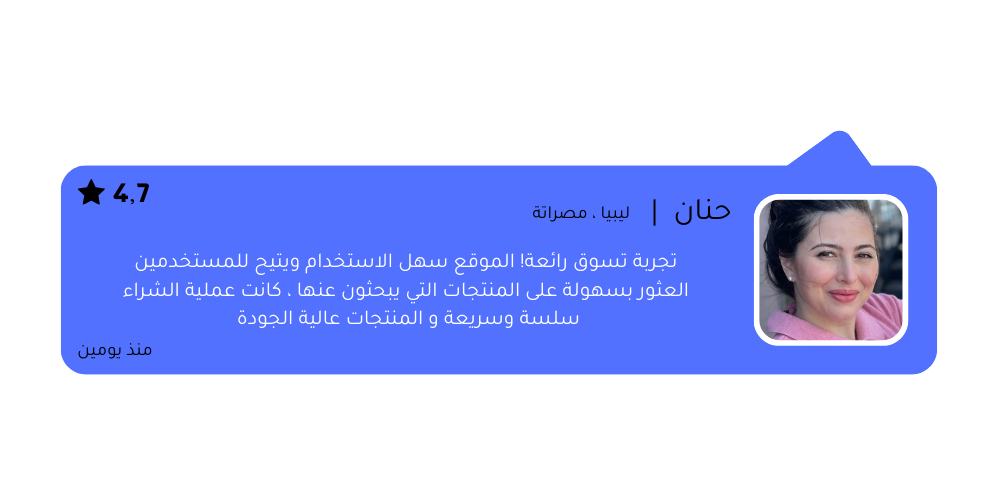 حنان | ليبيا ، مصراتة

4,7

تجربة تسوق رائعة! الموقع سهل الاستخدام ويتيح للمستخدمين العثور بسهولة على المنتجات التي يبحثون عنها ، كانت عملية الشراء سلسة وسريعة و المنتجات عالية الجودة

منذ يومين